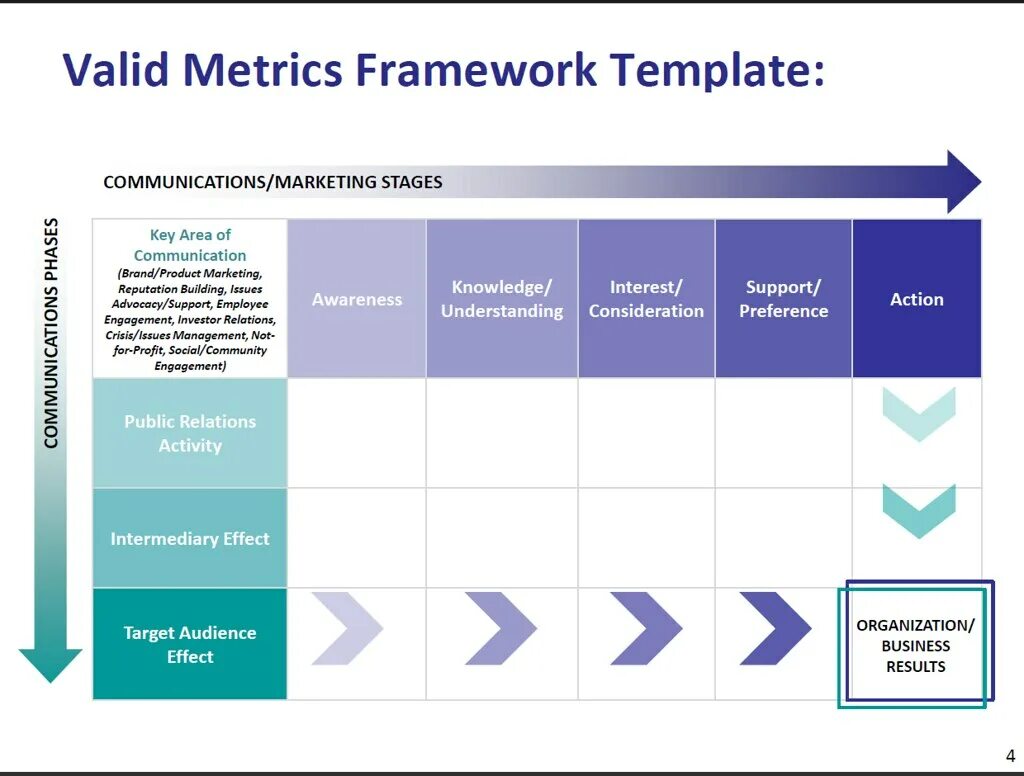 Valid Metrics Framework Template:

COMMUNICATIONS/MARKETING STAGES

COMMUNICATIONS PHASES

| Key Area of Communication (Brand/Product Marketing, Reputation Building, Issues Advocacy/Support, Employee Engagement, Investor Relations, Crisis/Issues Management, Not-for-Profit, Social/Community Engagement) | Awareness | Knowledge/ Understanding | Interest/ Consideration | Support/ Preference | Action |
|---|---|---|---|---|---|
| Public Relations Activity | | | | | |
| Intermediary Effect | | | | | |
| Target Audience Effect | | | | | ORGANIZATION/ BUSINESS RESULTS |

4